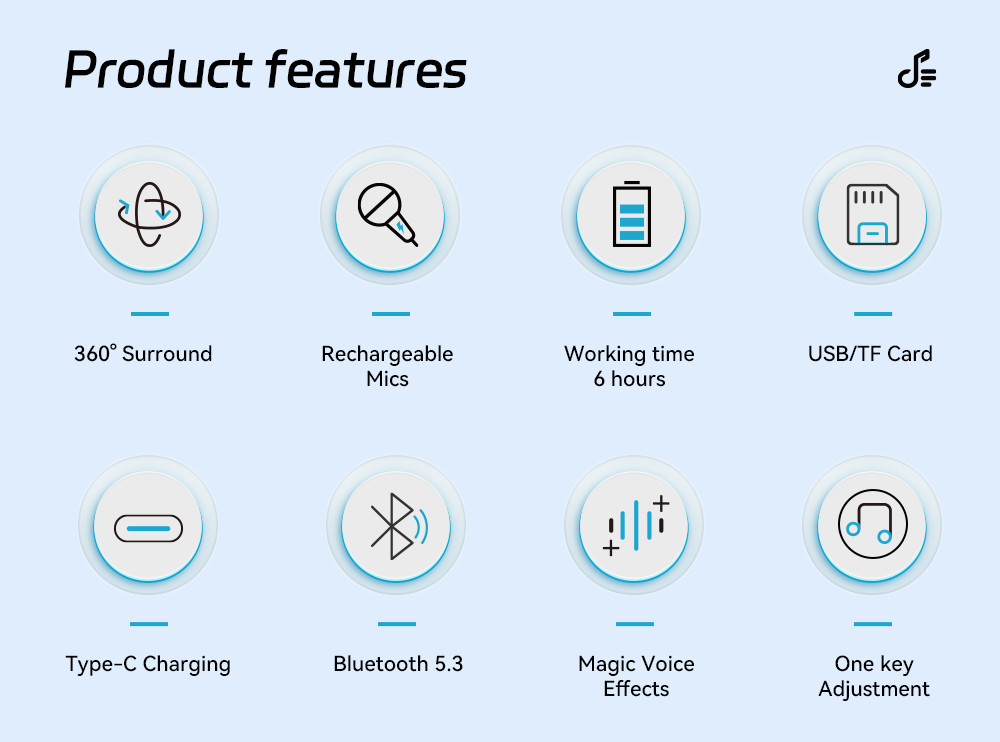 Product features

360° Surround

Rechargeable Mics

Working time 6 hours

USB/TF Card

Type-C Charging

Bluetooth 5.3

Magic Voice Effects

One key Adjustment